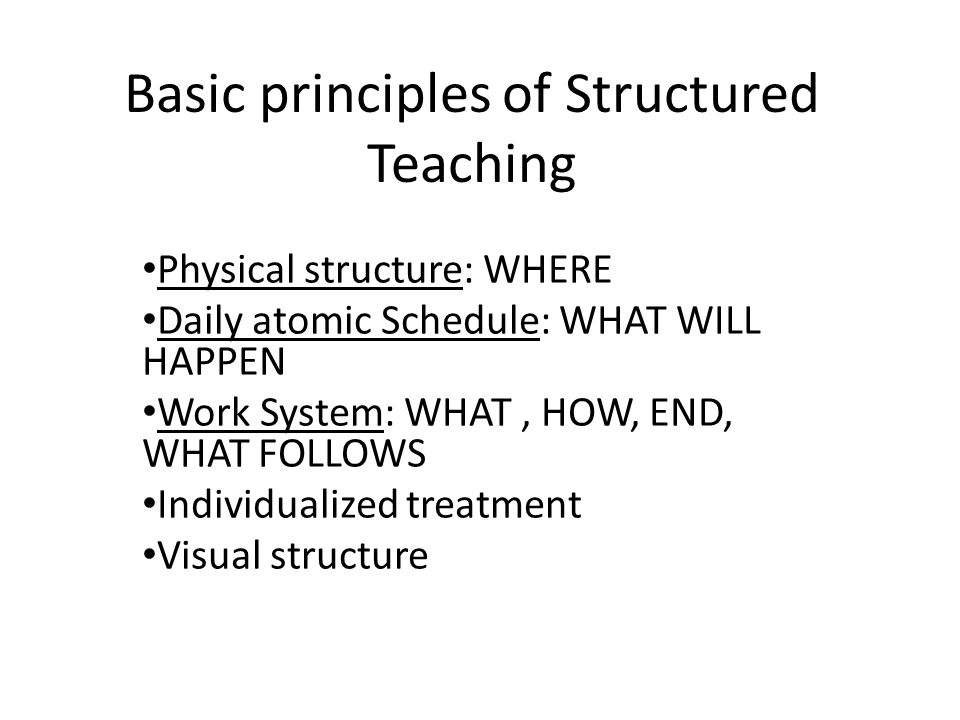 Basic principles of Structured Teaching

•Physical structure: WHERE
•Daily atomic Schedule: WHAT WILL HAPPEN
•Work System: WHAT , HOW, END, WHAT FOLLOWS
•Individualized treatment
•Visual structure